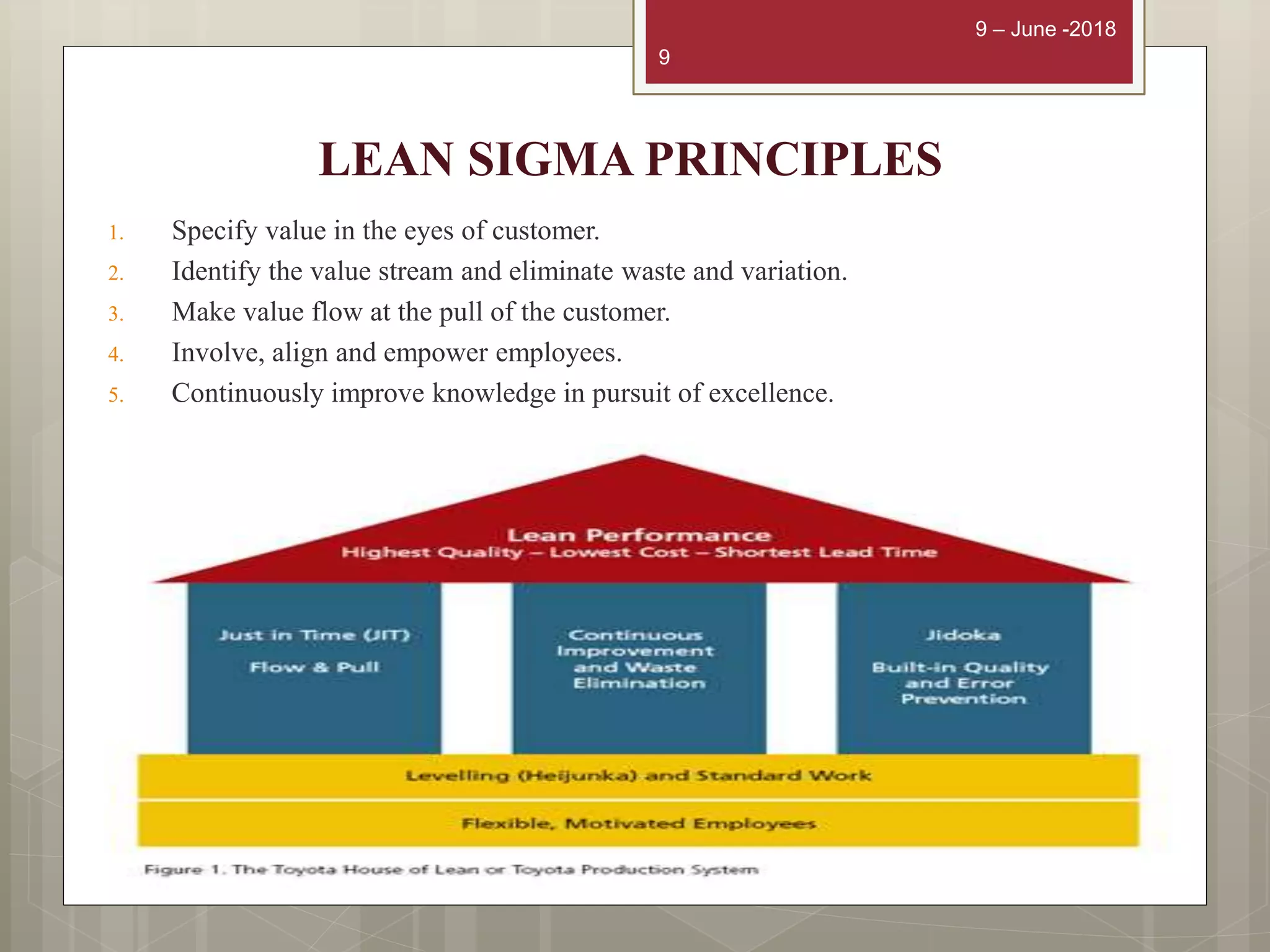 9 – June -2018

9

LEAN SIGMA PRINCIPLES

1. Specify value in the eyes of customer.
2. Identify the value stream and eliminate waste and variation.
3. Make value flow at the pull of the customer.
4. Involve, align and empower employees.
5. Continuously improve knowledge in pursuit of excellence.

Lean Performance
Highest Quality – Lowest Cost – Shortest Lead Time

Just in Time (JIT)

Flow & Pull

Continuous Improvement and Waste Elimination

Jidoka

Built-in Quality and Error Prevention

Levelling (Heijunka) and Standard Work

Flexible, Motivated Employees

Figure 1. The Toyota House of Lean or Toyota Production System